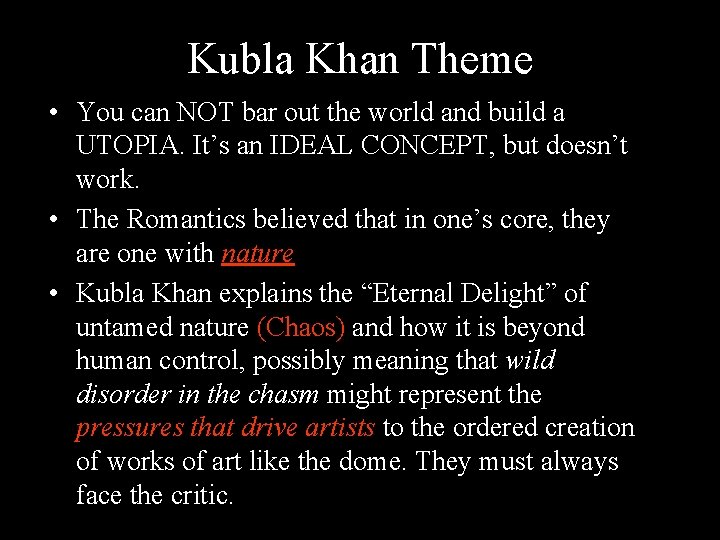 Kubla Khan Theme

• You can NOT bar out the world and build a UTOPIA. It's an IDEAL CONCEPT, but doesn't work.

• The Romantics believed that in one's core, they are one with nature

• Kubla Khan explains the "Eternal Delight" of untamed nature (Chaos) and how it is beyond human control, possibly meaning that wild disorder in the chasm might represent the pressures that drive artists to the ordered creation of works of art like the dome. They must always face the critic.